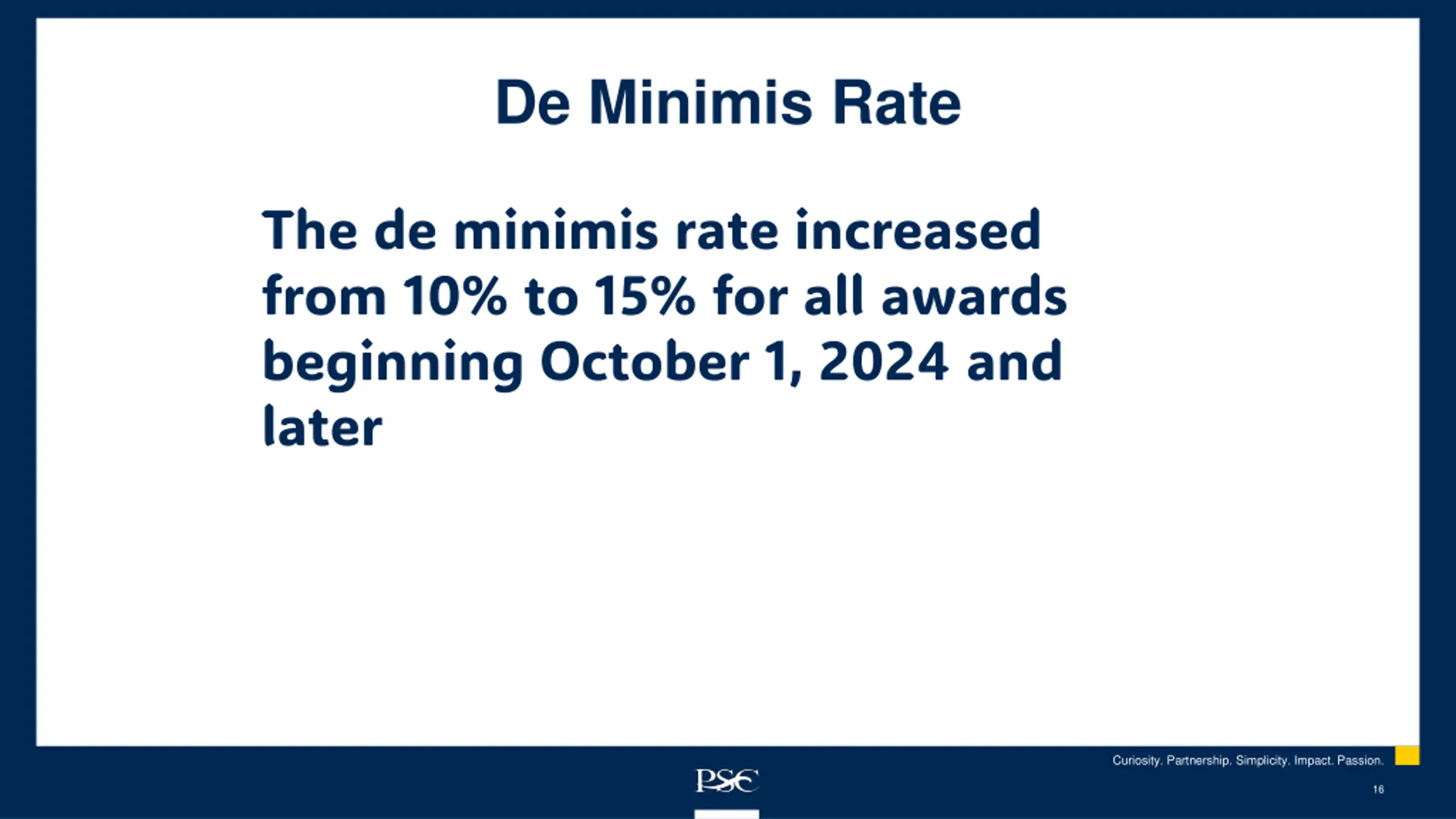 De Minimis Rate

The de minimis rate increased from 10% to 15% for all awards beginning October 1, 2024 and later

PSC

Curiosity. Partnership. Simplicity. Impact. Passion.

16